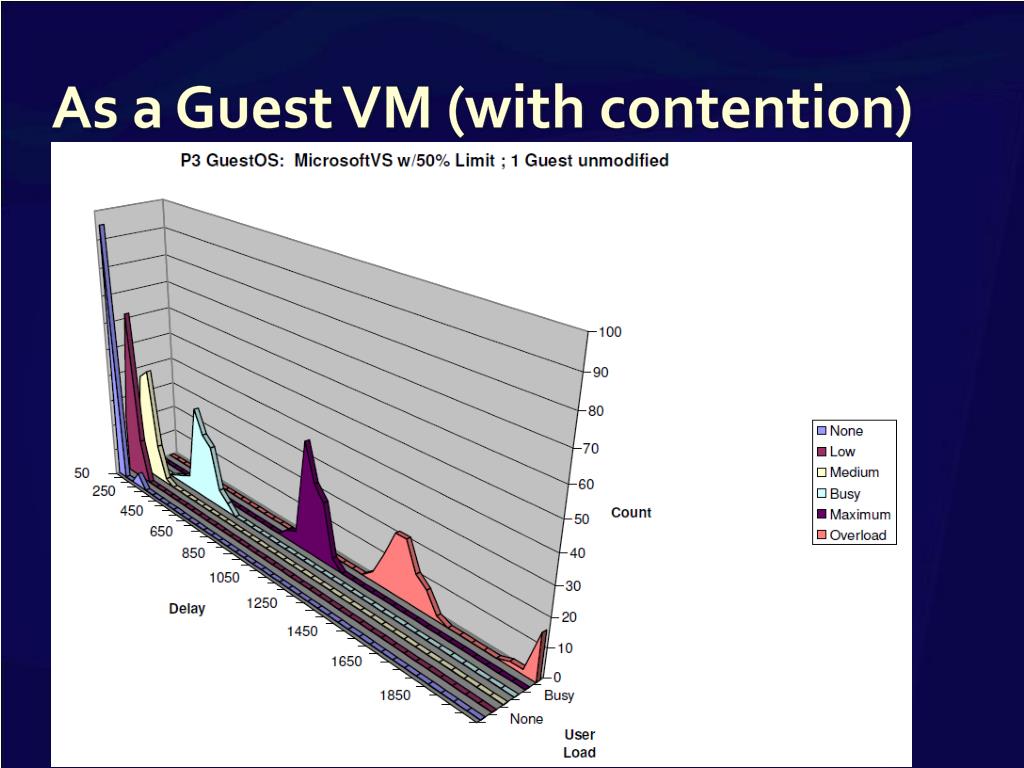 As a Guest VM (with contention)

P3 GuestOS: MicrosoftVS w/50% Limit ; 1 Guest unmodified

100
90
80
70
60
50
40
30
20
10
0

Count

50
250
450
650
850
1050
1250
1450
1650
1850

Delay

Busy
None

User Load

None
Low
Medium
Busy
Maximum
Overload